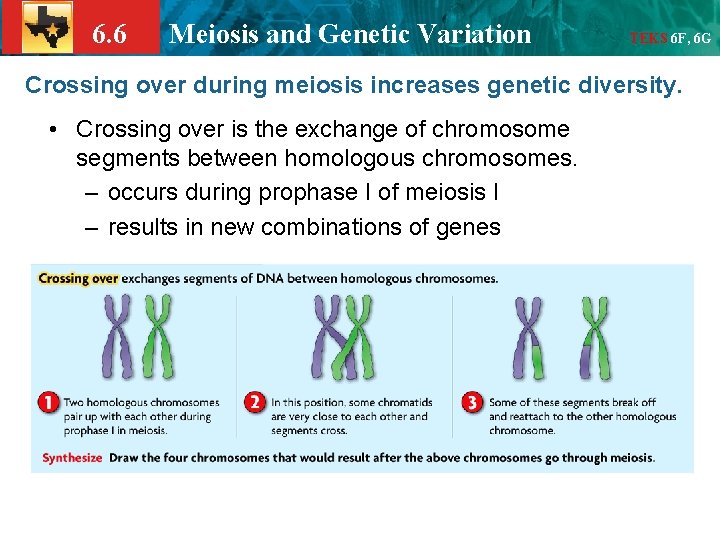 6.6 Meiosis and Genetic Variation

TEKS 6F, 6G

Crossing over during meiosis increases genetic diversity.

• Crossing over is the exchange of chromosome segments between homologous chromosomes.
– occurs during prophase I of meiosis I
– results in new combinations of genes

Crossing over exchanges segments of DNA between homologous chromosomes.

1 Two homologous chromosomes pair up with each other during prophase I in meiosis.

2 In this position, some chromatids are very close to each other and segments cross.

3 Some of these segments break off and reattach to the other homologous chromosome.

Synthesize Draw the four chromosomes that would result after the above chromosomes go through meiosis.